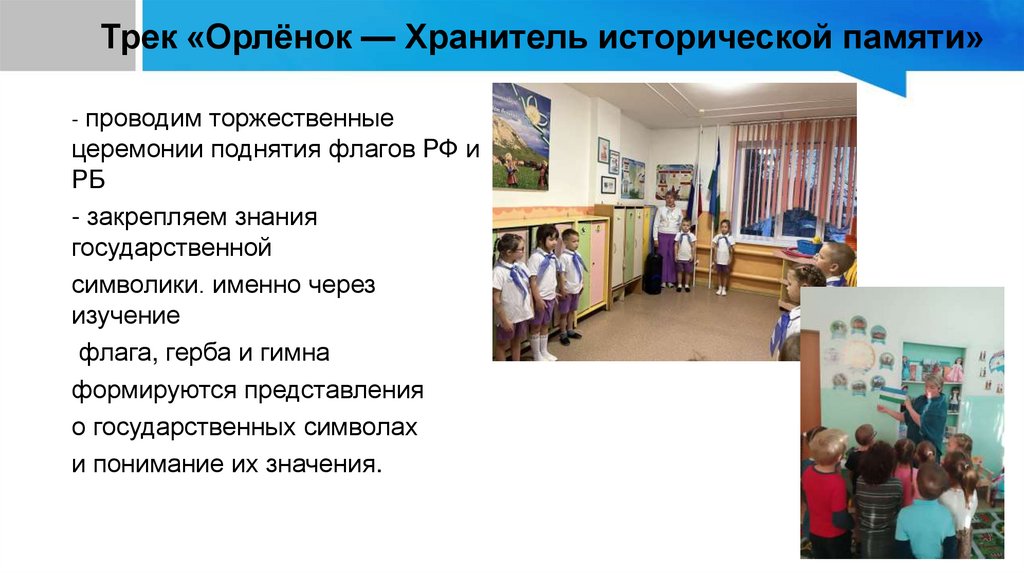 Трек «Орлёнок — Хранитель исторической памяти»

- проводим торжественные церемонии поднятия флагов РФ и РБ

- закрепляем знания государственной

символики. именно через изучение

флага, герба и гимна

формируются представления

о государственных символах

и понимание их значения.